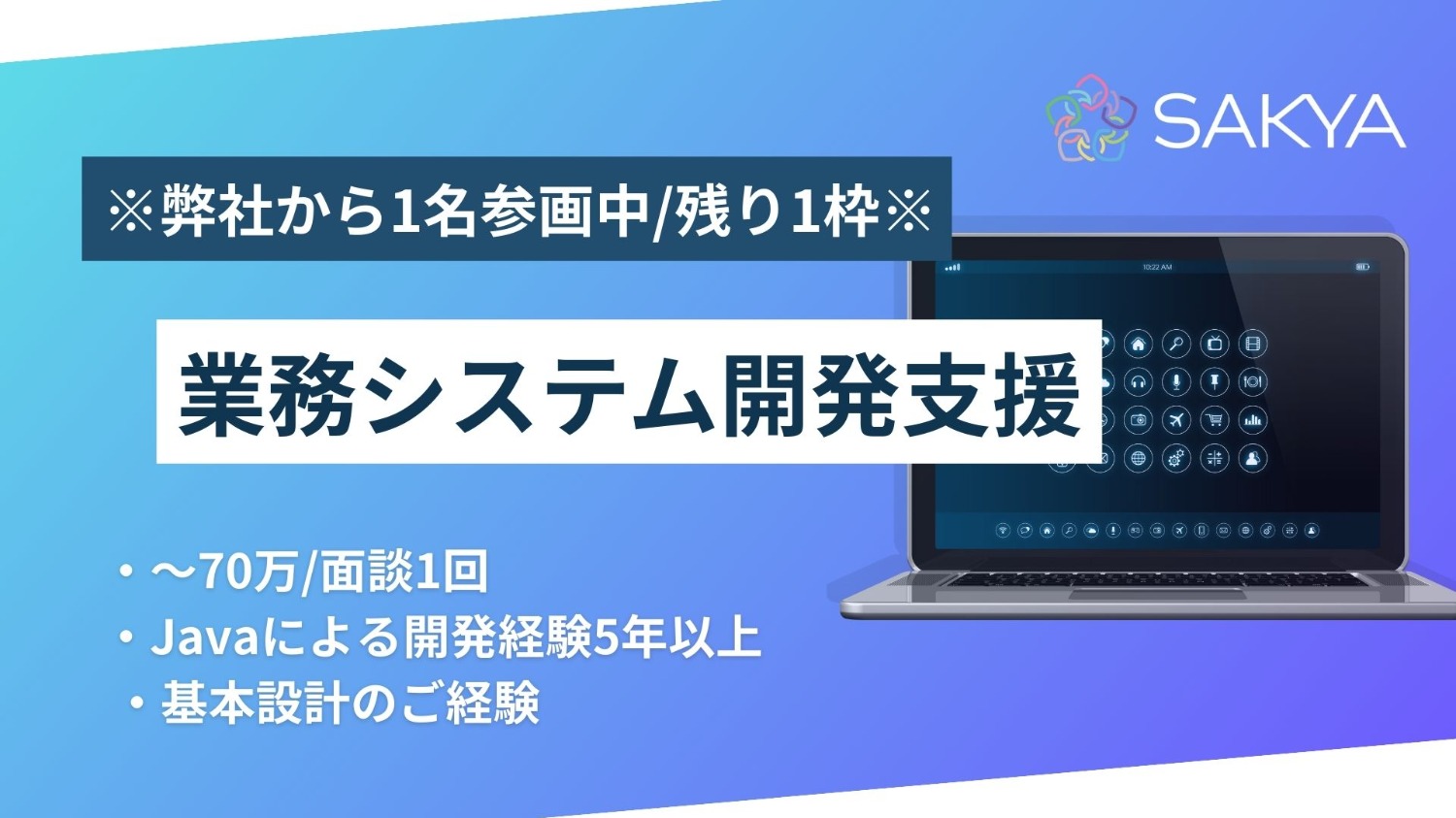 SAKYA

※弊社から1名参画中/残り1枠※

10:22 AM

業務システム開発支援

・～70万/面談1回
・Javaによる開発経験5年以上
・基本設計のご経験